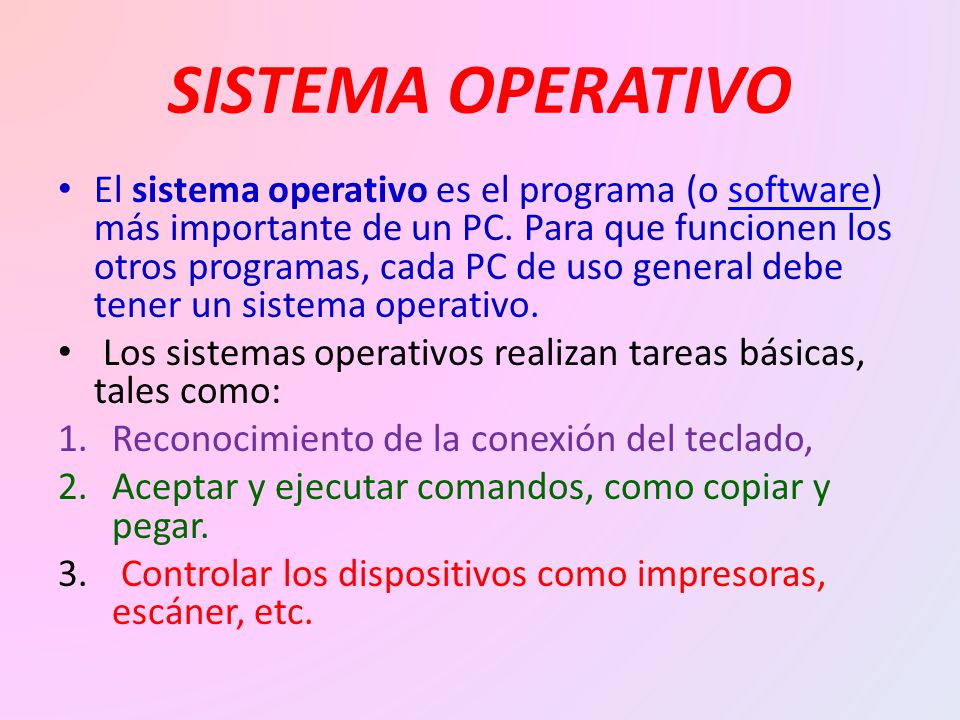 SISTEMA OPERATIVO

• El sistema operativo es el programa (o software) más importante de un PC. Para que funcionen los otros programas, cada PC de uso general debe tener un sistema operativo.

• Los sistemas operativos realizan tareas básicas, tales como:

1. Reconocimiento de la conexión del teclado,
2. Aceptar y ejecutar comandos, como copiar y pegar.
3. Controlar los dispositivos como impresoras, escáner, etc.